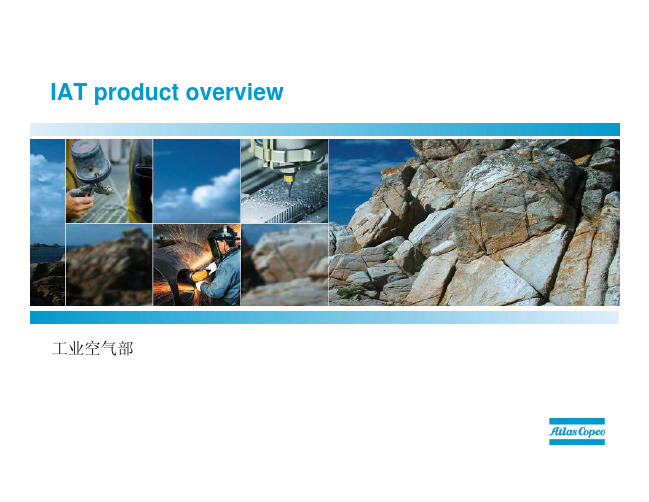 IAT product overview

工业空气部

Atlas Copco